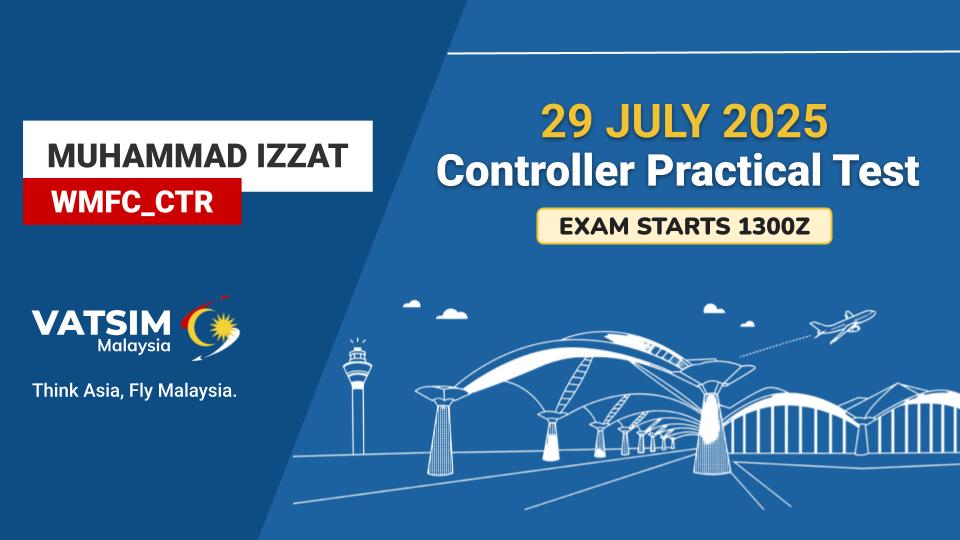 MUHAMMAD IZZAT
WMFC_CTR

VATSIM
Malaysia

Think Asia, Fly Malaysia.

29 JULY 2025
Controller Practical Test

EXAM STARTS 1300Z